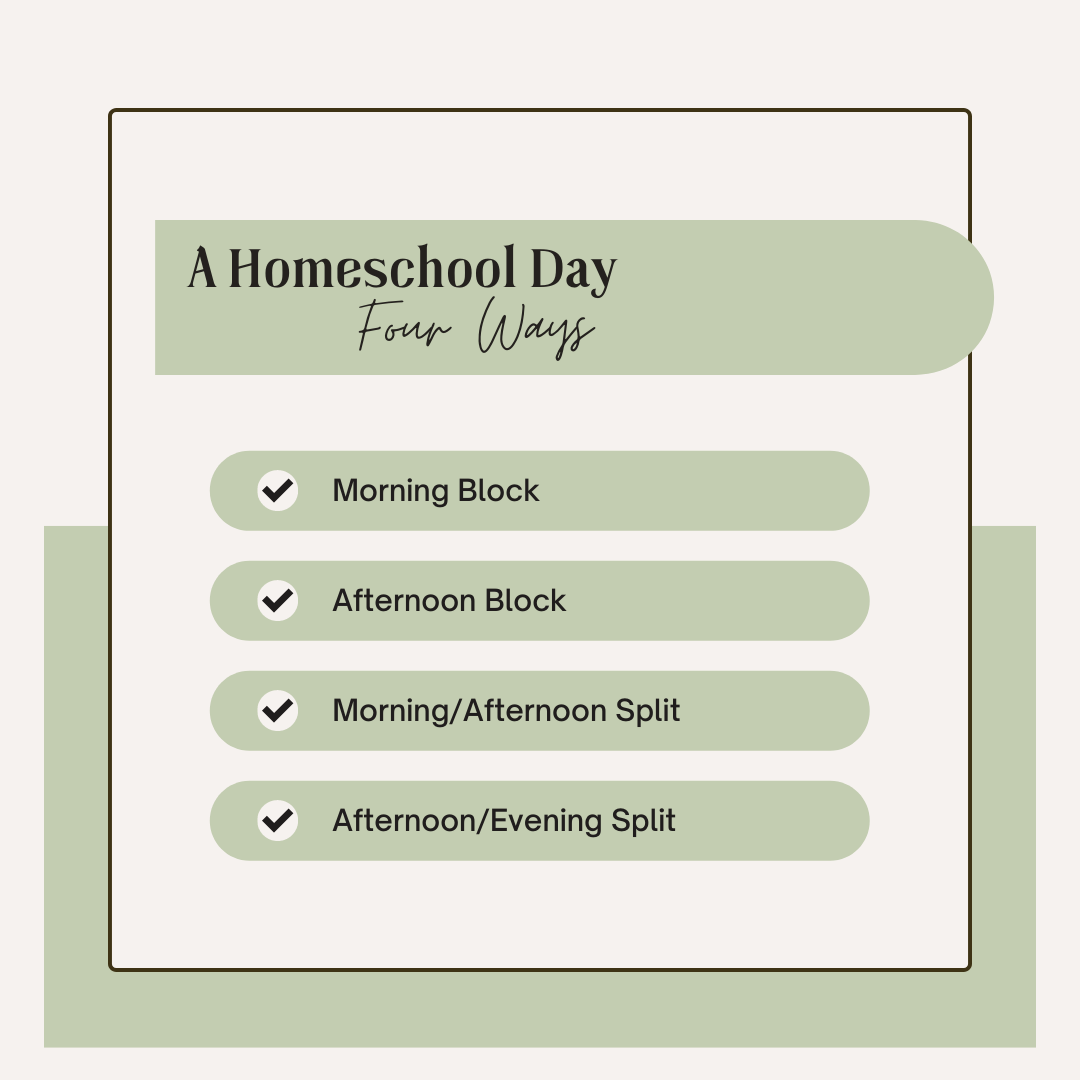 A Homeschool Day
Four Ways

Morning Block

Afternoon Block

Morning/Afternoon Split

Afternoon/Evening Split